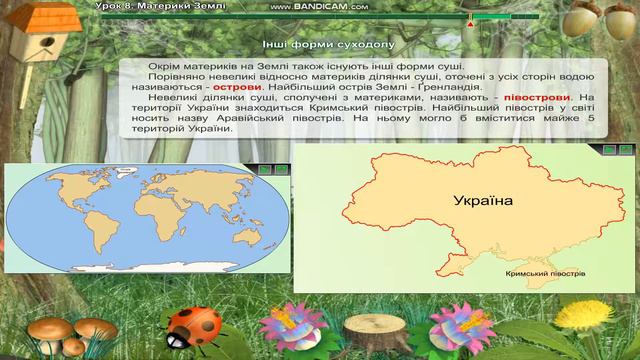 Урок 8. Материки Землі

www.BANDICAM.com

Інші форми суходолу

Окрім материків на Землі також існують інші форми суші.

Порівняно невеликі відносно материків ділянки суші, оточені з усіх сторін водою називаються - острови. Найбільший острів Землі - Ґренландія.

Невеликі ділянки суші, сполучені з материками, називають - півострови. На території України знаходиться Кримський півострів. Найбільший півострів у світі носить назву Аравійський півострів. На ньому могло б вміститися майже 5 територій України.

Україна

Кримський півострів